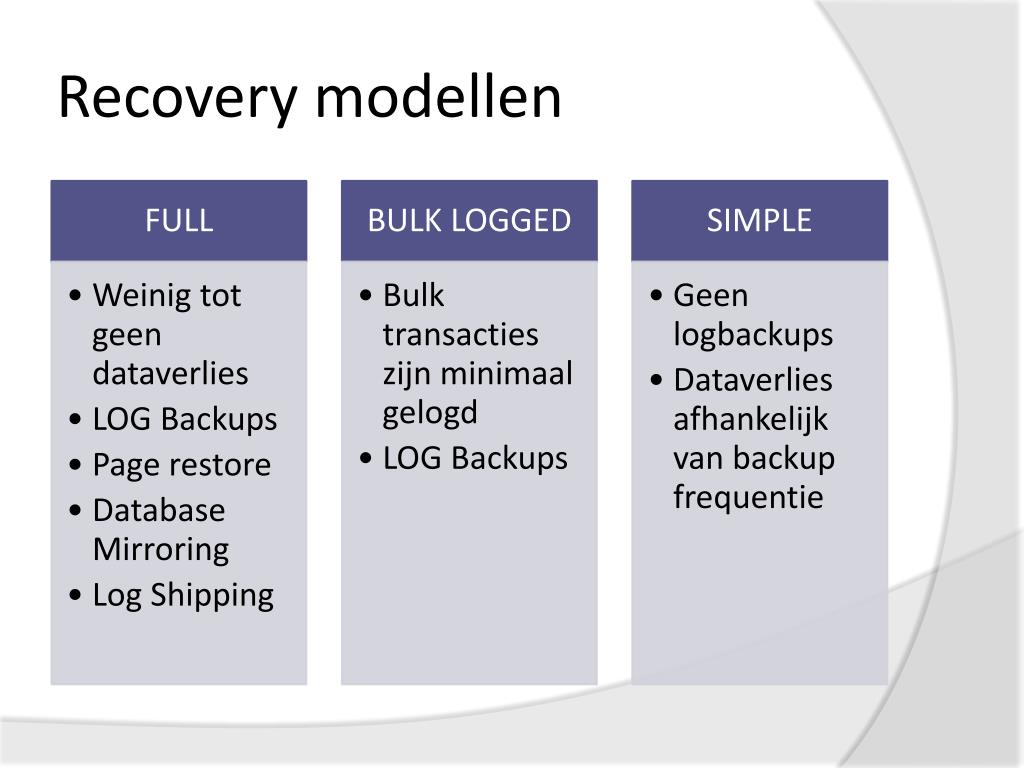 Recovery modellen

FULL

• Weinig tot geen dataverlies
• LOG Backups
• Page restore
• Database Mirroring
• Log Shipping

BULK LOGGED

• Bulk transacties zijn minimaal gelogd
• LOG Backups

SIMPLE

• Geen logbackups
• Dataverlies afhankelijk van backup frequentie